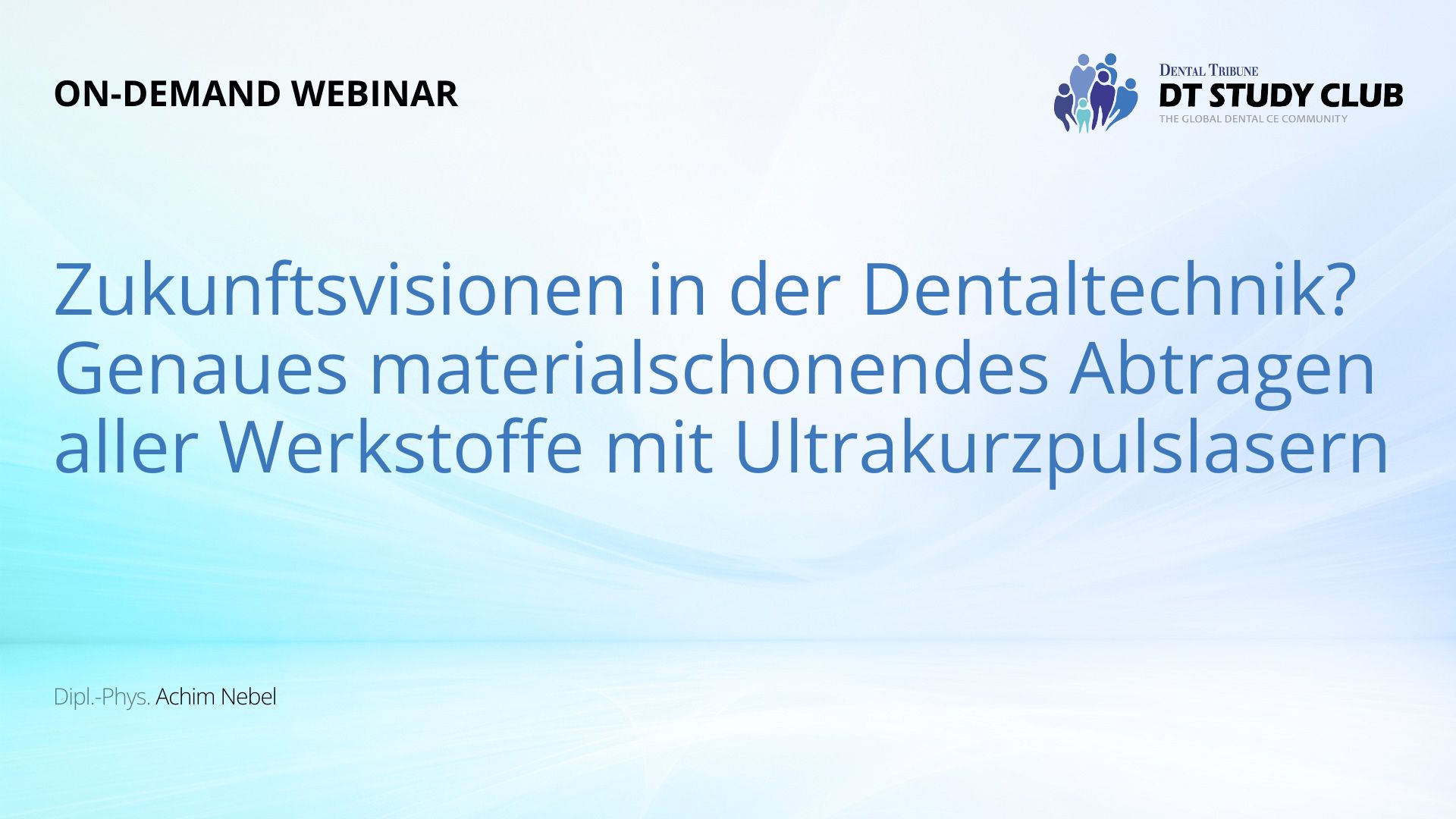 ON-DEMAND WEBINAR

DENTAL TRIBUNE
DT STUDY CLUB
THE GLOBAL DENTAL CE COMMUNITY

Zukunftsvisionen in der Dentaltechnik? Genaues materialschonendes Abtragen aller Werkstoffe mit Ultrakurzpulslasern

Dipl.-Phys. Achim Nebel